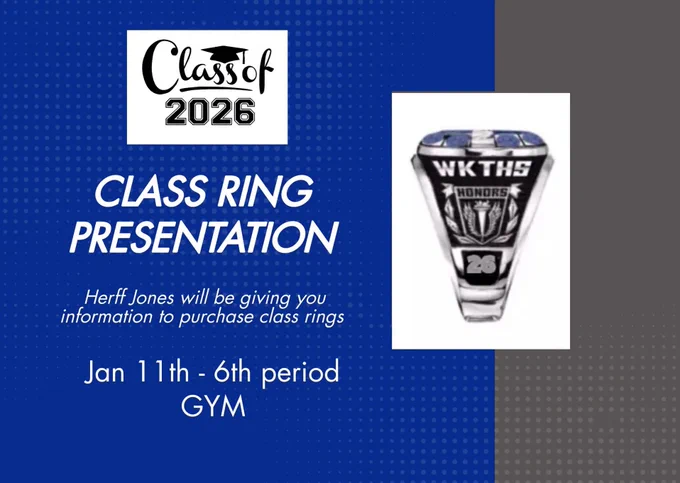 Class of
2026

CLASS RING PRESENTATION

Herff Jones will be giving you information to purchase class rings

Jan 11th - 6th period
GYM

WKTHS
HONORS
26